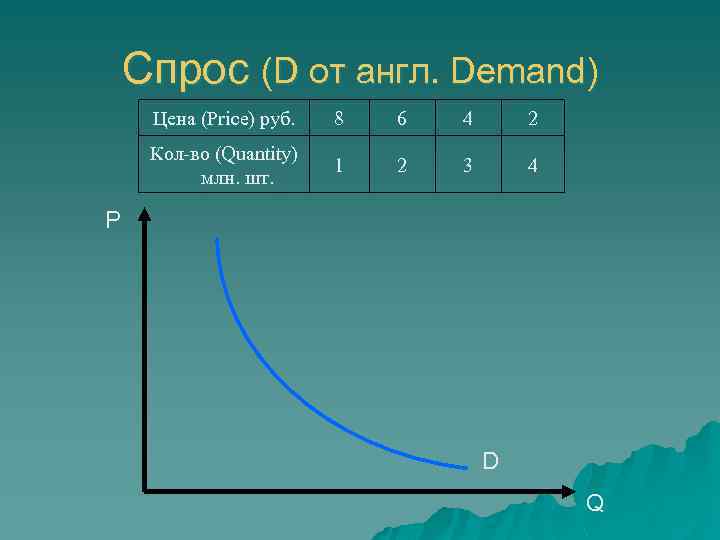 Спрос (D от англ. Demand)

| Цена (Price) руб. | 8 | 6 | 4 | 2 |
|---|---|---|---|---|
| Кол-во (Quantity) млн. шт. | 1 | 2 | 3 | 4 |

P

D

Q